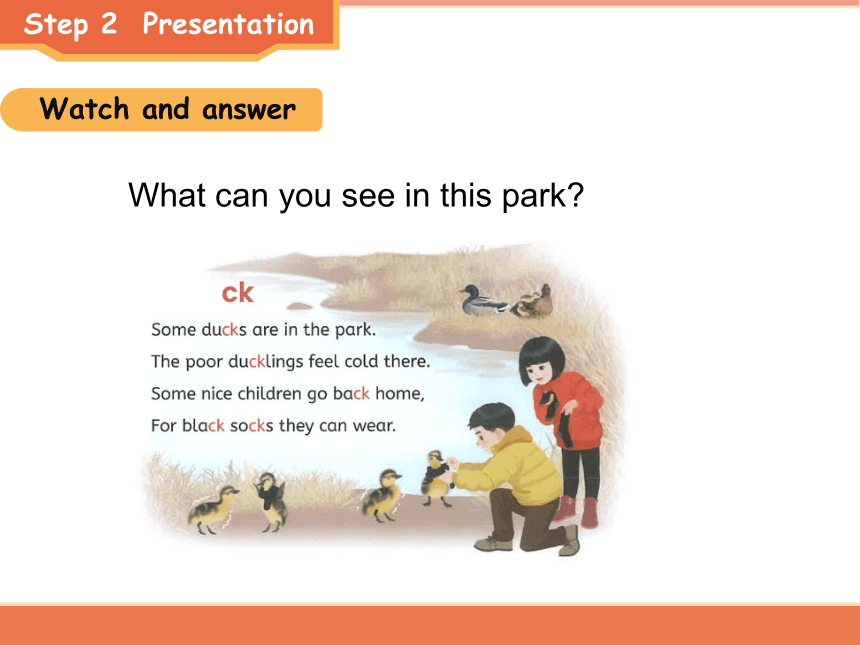 Step 2 Presentation

Watch and answer

What can you see in this park?

ck

Some ducks are in the park.
The poor ducklings feel cold there.
Some nice children go back home,
For black socks they can wear.